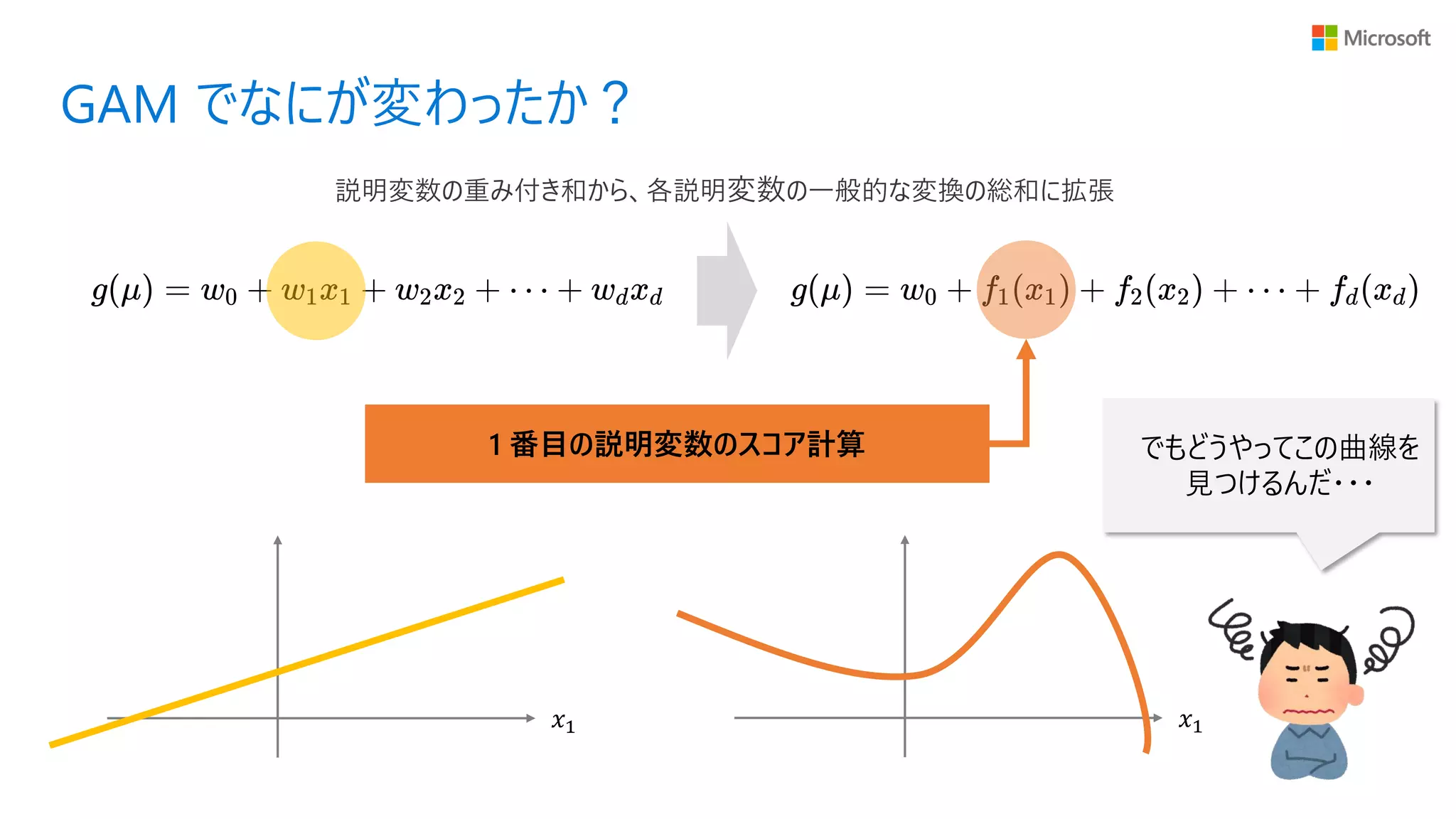 Microsoft

GAM でなにが変わったか？

説明変数の重み付き和から、各説明変数の一般的な変換の総和に拡張

$g(\mu) = w_0 + w_1x_1 + w_2x_2 + \cdots + w_dx_d$

$g(\mu) = w_0 + f_1(x_1) + f_2(x_2) + \cdots + f_d(x_d)$

1 番目の説明変数のスコア計算

でもどうやってこの曲線を見つけるんだ・・・

$x_1$

$x_1$